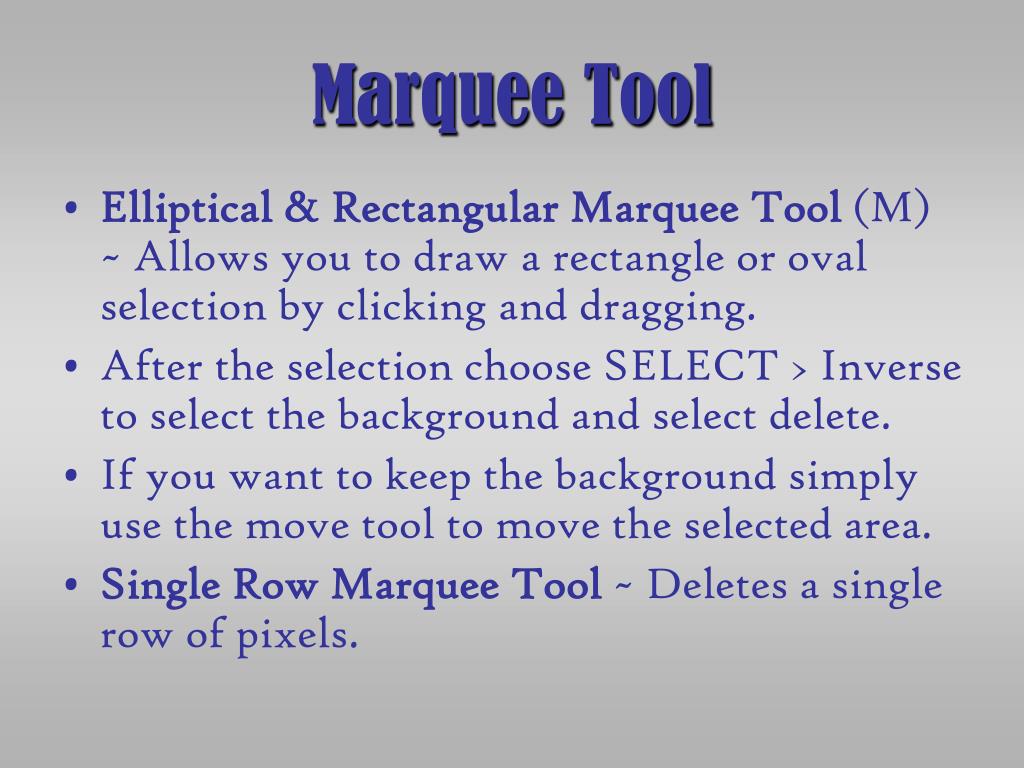 Marquee Tool

• Elliptical & Rectangular Marquee Tool (M) ~ Allows you to draw a rectangle or oval selection by clicking and dragging.
• After the selection choose SELECT > Inverse to select the background and select delete.
• If you want to keep the background simply use the move tool to move the selected area.
• Single Row Marquee Tool ~ Deletes a single row of pixels.